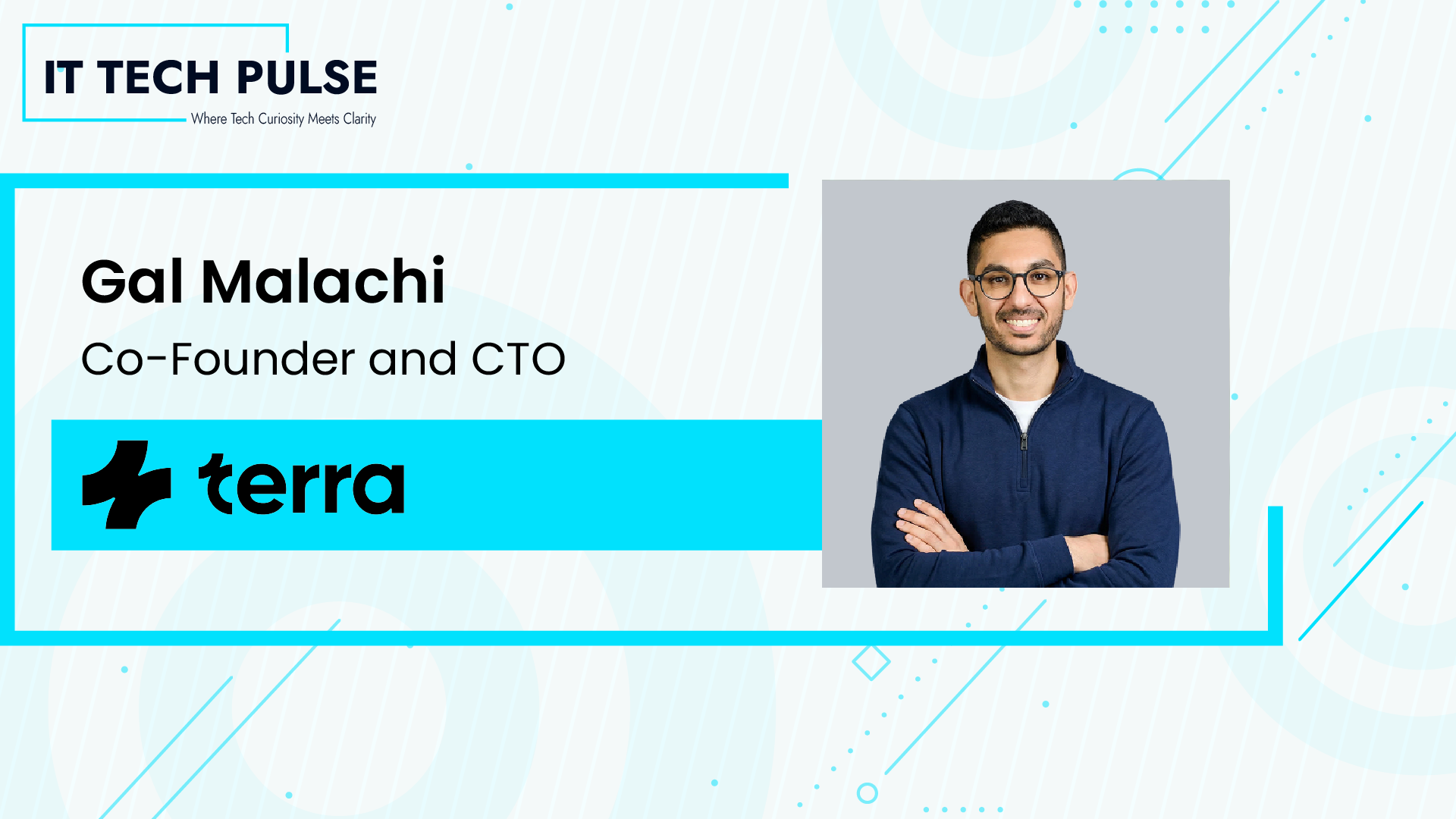 IT TECH PULSE
Where Tech Curiosity Meets Clarity

Gal Malachi
Co-Founder and CTO

terra